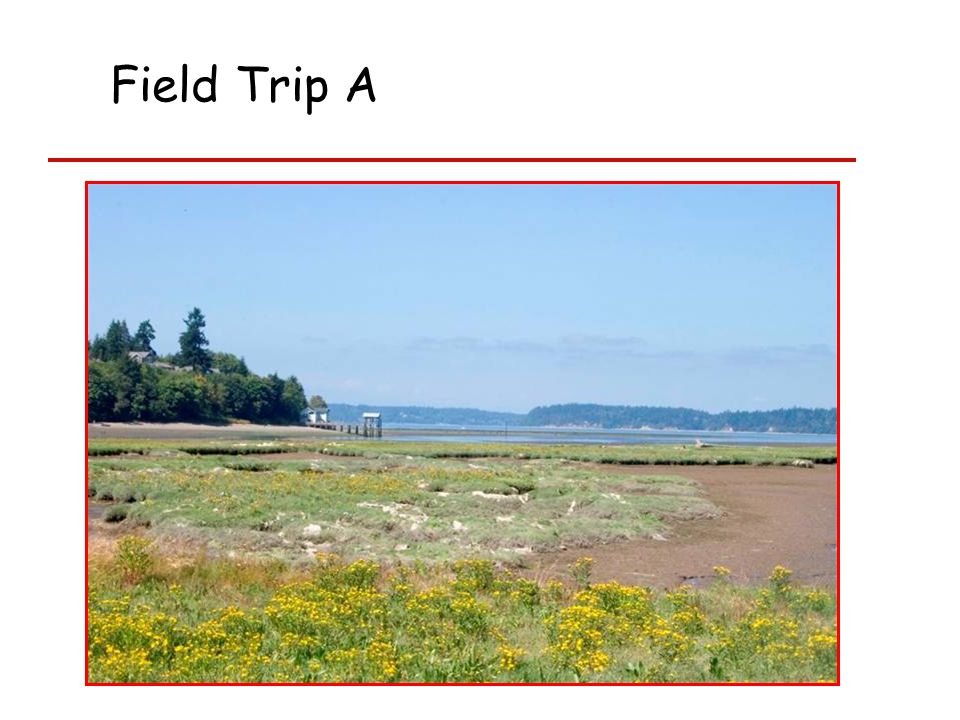 Field Trip A